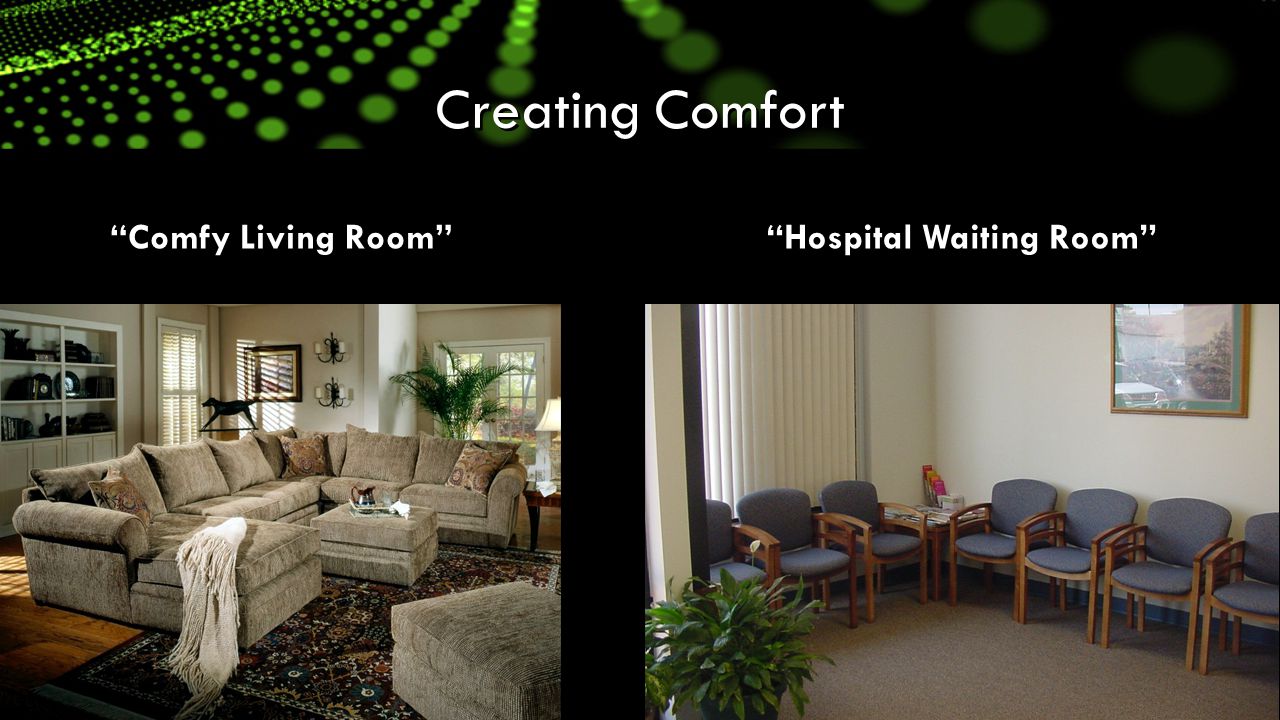 Creating Comfort

“Comfy Living Room”

“Hospital Waiting Room”